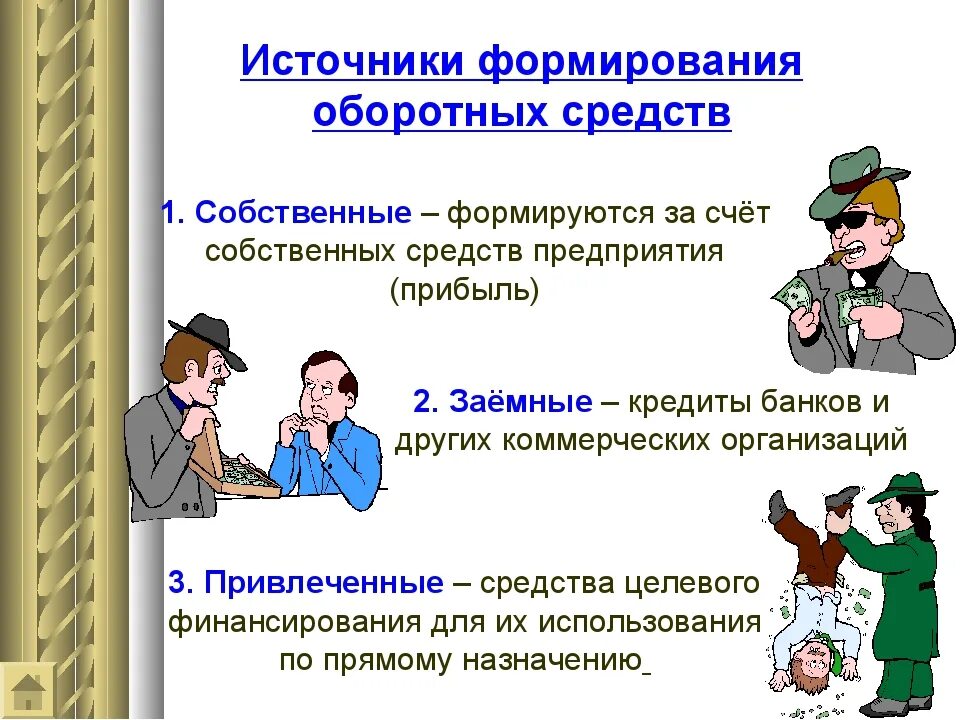 Источники формирования оборотных средств

1. Собственные – формируются за счёт собственных средств предприятия (прибыль)

2. Заёмные – кредиты банков и других коммерческих организаций

3. Привлеченные – средства целевого финансирования для их использования по прямому назначению